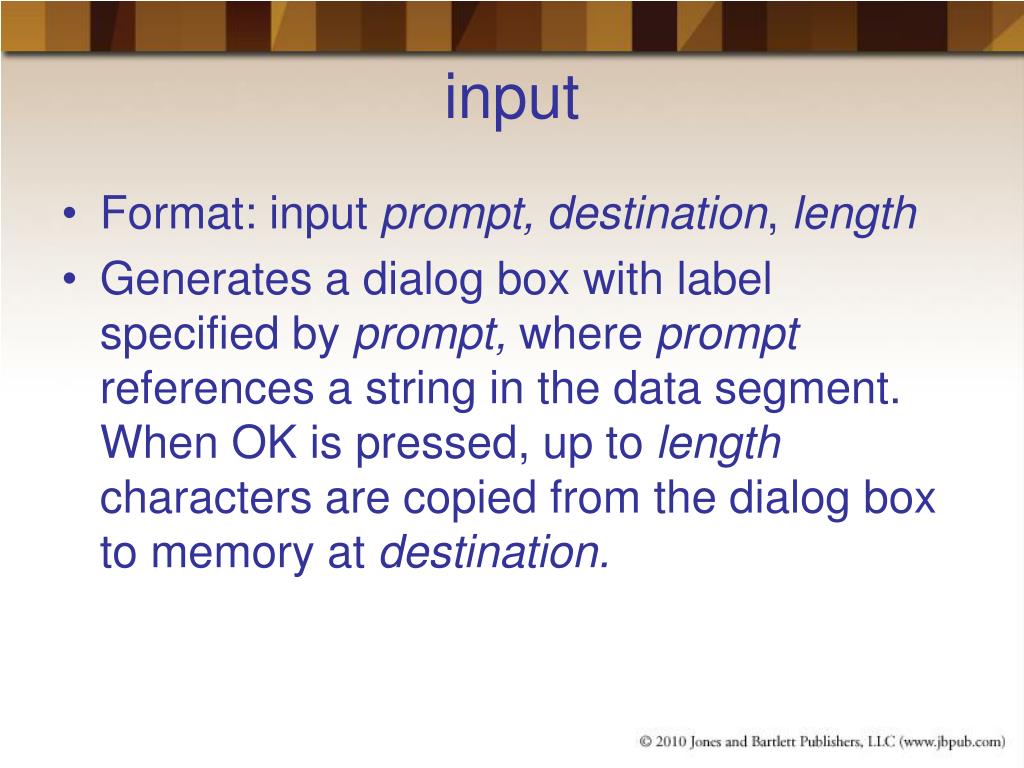 input

• Format: input prompt, destination, length
• Generates a dialog box with label specified by prompt, where prompt references a string in the data segment. When OK is pressed, up to length characters are copied from the dialog box to memory at destination.

© 2010 Jones and Bartlett Publishers, LLC (www.jbpub.com)